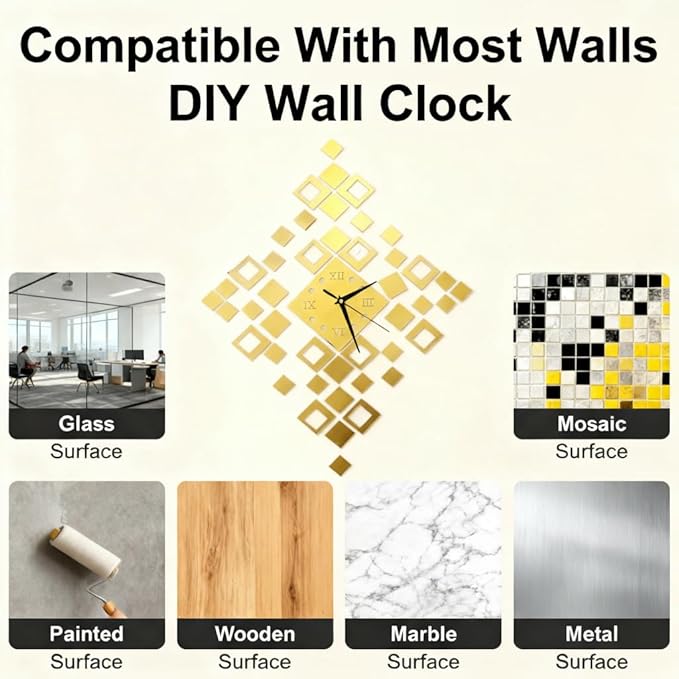 Compatible With Most Walls
DIY Wall Clock

XII
III
VI
IX

Glass
Surface

Mosaic
Surface

Painted
Surface

Wooden
Surface

Marble
Surface

Metal
Surface